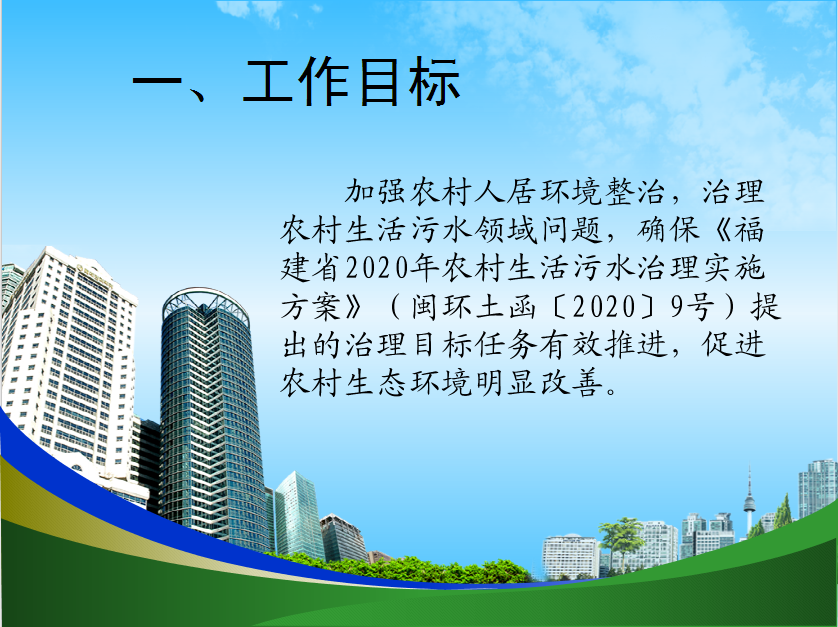 一、工作目标

加强农村人居环境整治，治理农村生活污水领域问题，确保《福建省2020年农村生活污水治理实施方案》（闽环土函〔2020〕9号）提出的治理目标任务有效推进，促进农村生态环境明显改善。